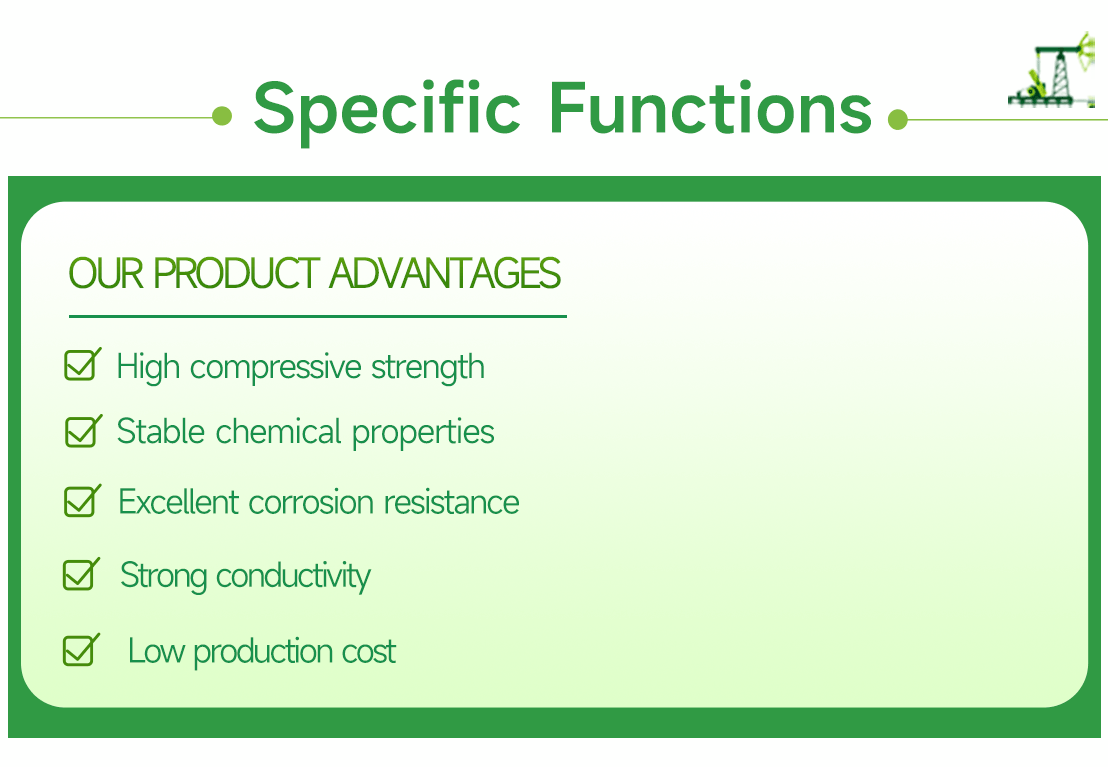 Specific Functions

OUR PRODUCT ADVANTAGES

High compressive strength

Stable chemical properties

Excellent corrosion resistance

Strong conductivity

Low production cost